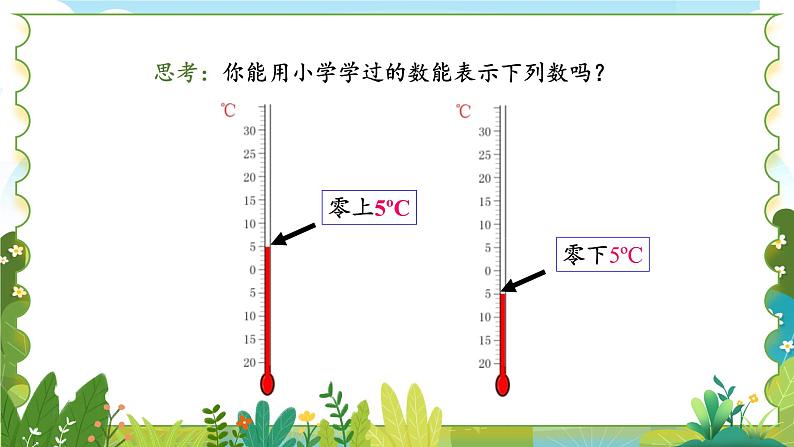 思考：你能用小学学过的数能表示下列数吗？

℃
30
25
20
15
10
5
0
5
10
15
20

零上5ºC

℃
30
25
20
15
10
5
0
5
10
15
20

零下5ºC